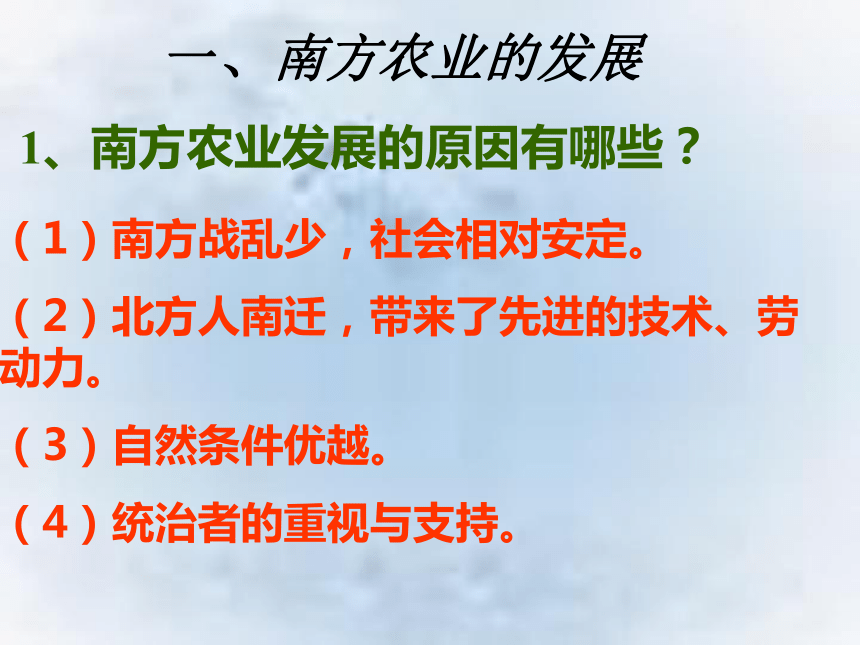 一、南方农业的发展

1、南方农业发展的原因有哪些？

（1）南方战乱少，社会相对安定。

（2）北方人南迁，带来了先进的技术、劳动力。

（3）自然条件优越。

（4）统治者的重视与支持。